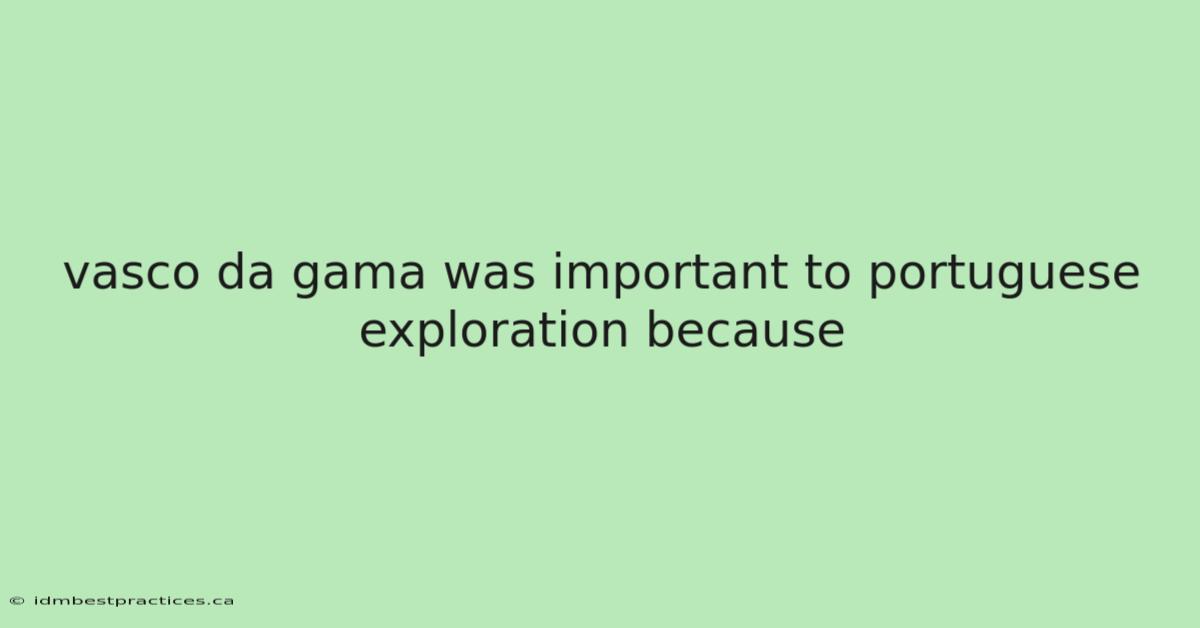 vasco da gama was important to portuguese exploration because

© idmbestpractices.ca